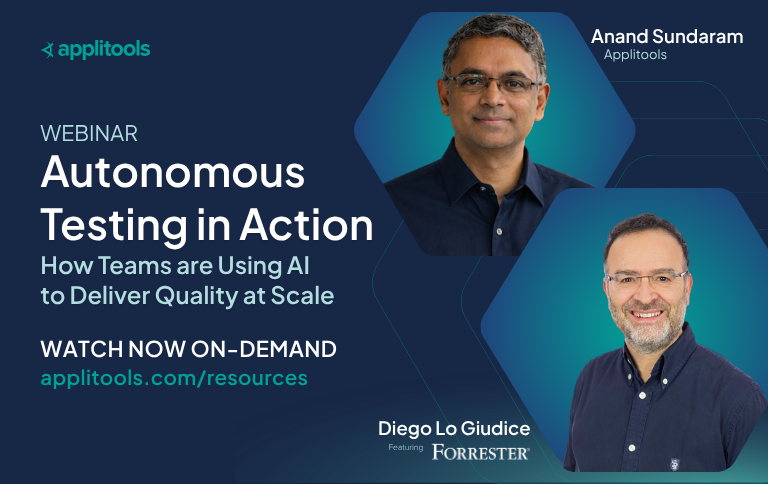 applitools

WEBINAR
Autonomous Testing in Action
How Teams are Using AI to Deliver Quality at Scale

WATCH NOW ON-DEMAND
applitools.com/resources

Anand Sundaram
Applitools

Diego Lo Giudice
Featuring FORRESTER®